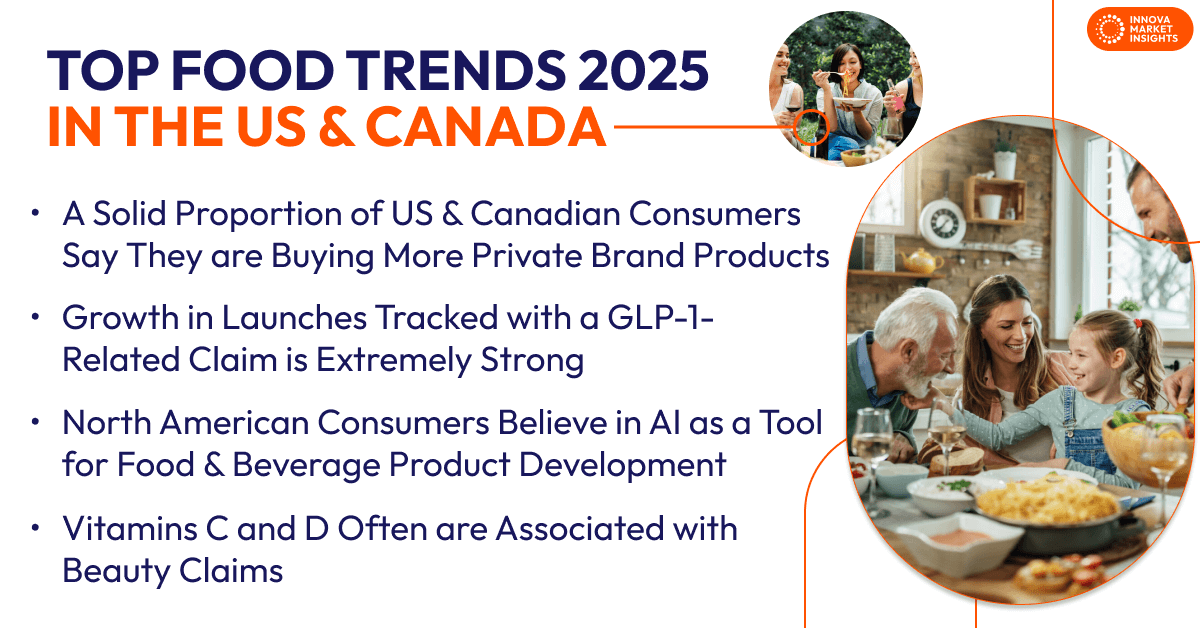 INNOVA MARKET INSIGHTS

TOP FOOD TRENDS 2025
IN THE US & CANADA

• A Solid Proportion of US & Canadian Consumers Say They are Buying More Private Brand Products

• Growth in Launches Tracked with a GLP-1-Related Claim is Extremely Strong

• North American Consumers Believe in AI as a Tool for Food & Beverage Product Development

• Vitamins C and D Often are Associated with Beauty Claims